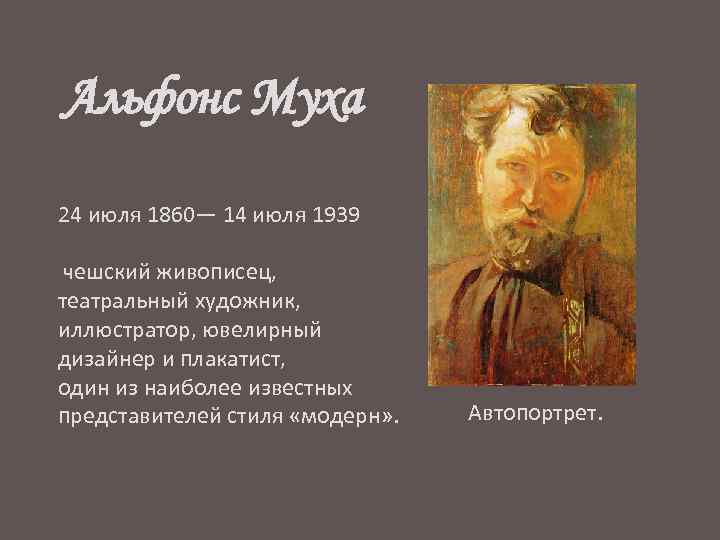 Альфонс Муха

24 июля 1860— 14 июля 1939

чешский живописец, театральный художник, иллюстратор, ювелирный дизайнер и плакатист, один из наиболее известных представителей стиля «модерн».

Автопортрет.